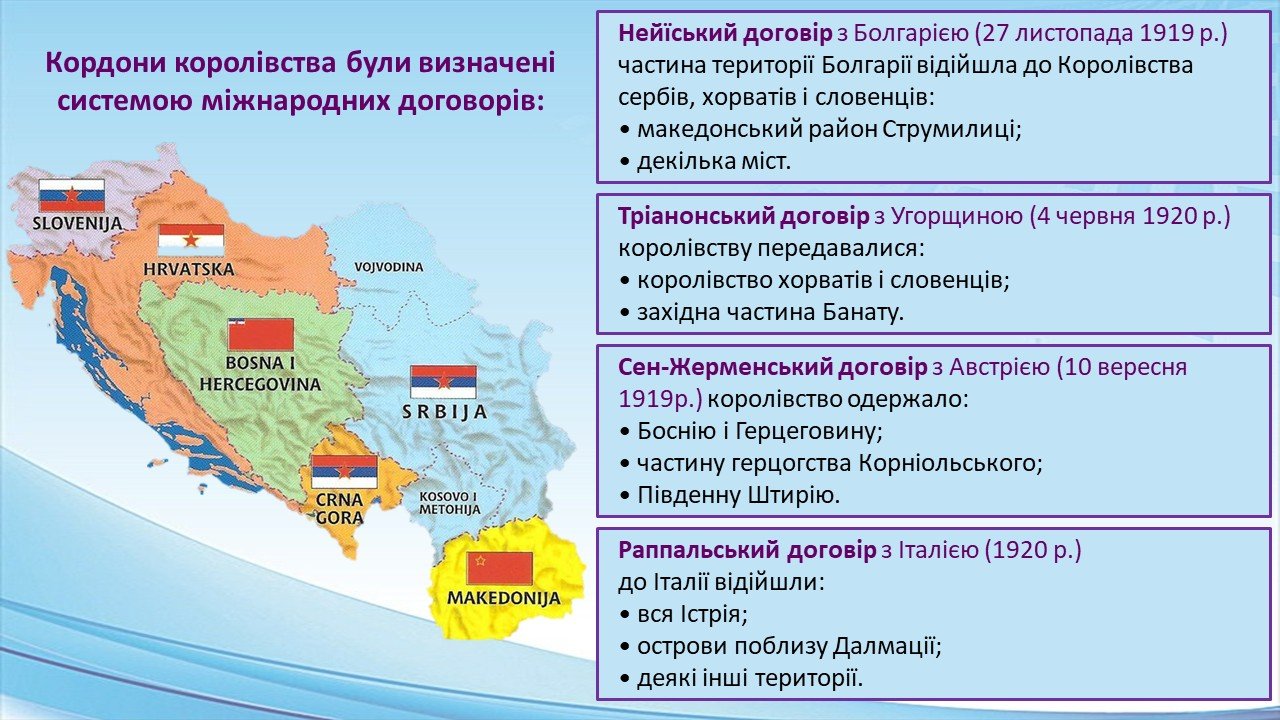 Кордони королівства були визначені системою міжнародних договорів:

SLOVENIJA
HRVATSKA
VOJVODINA
BOSNA I HERCEGOVINA
SRBIJA
CRNA GORA
KOSOVO I METOHIJA
MAKEDONIJA

Нейїський договір з Болгарією (27 листопада 1919 р.) частина території Болгарії відійшла до Королівства сербів, хорватів і словенців:
• македонський район Струмилиці;
• декілька міст.

Тріанонський договір з Угорщиною (4 червня 1920 р.) королівству передавалися:
• королівство хорватів і словенців;
• західна частина Банату.

Сен-Жерменський договір з Австрією (10 вересня 1919р.) королівство одержало:
• Боснію і Герцеговину;
• частину герцогства Корніольського;
• Південну Штирію.

Раппальський договір з Італією (1920 р.) до Італії відійшли:
• вся Істрія;
• острови поблизу Далмації;
• деякі інші території.